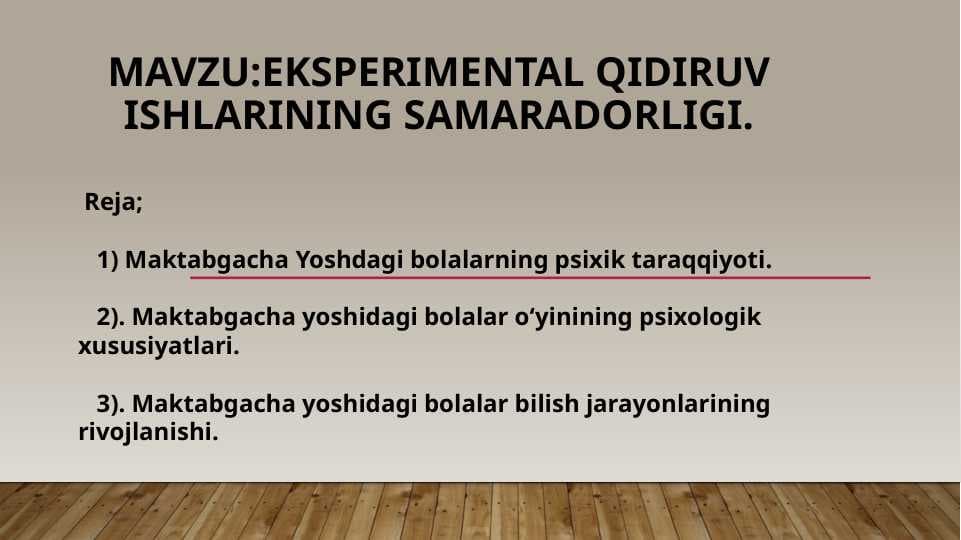 MAVZU:EKSPERIMENTAL QIDIRUV ISHLARINING SAMARADORLIGI.

Reja;

1) Maktabgacha Yoshdagi bolalarning psixik taraqqiyoti.

2). Maktabgacha yoshidagi bolalar o‘yinining psixologik xususiyatlari.

3). Maktabgacha yoshidagi bolalar bilish jarayonlarining rivojlanishi.